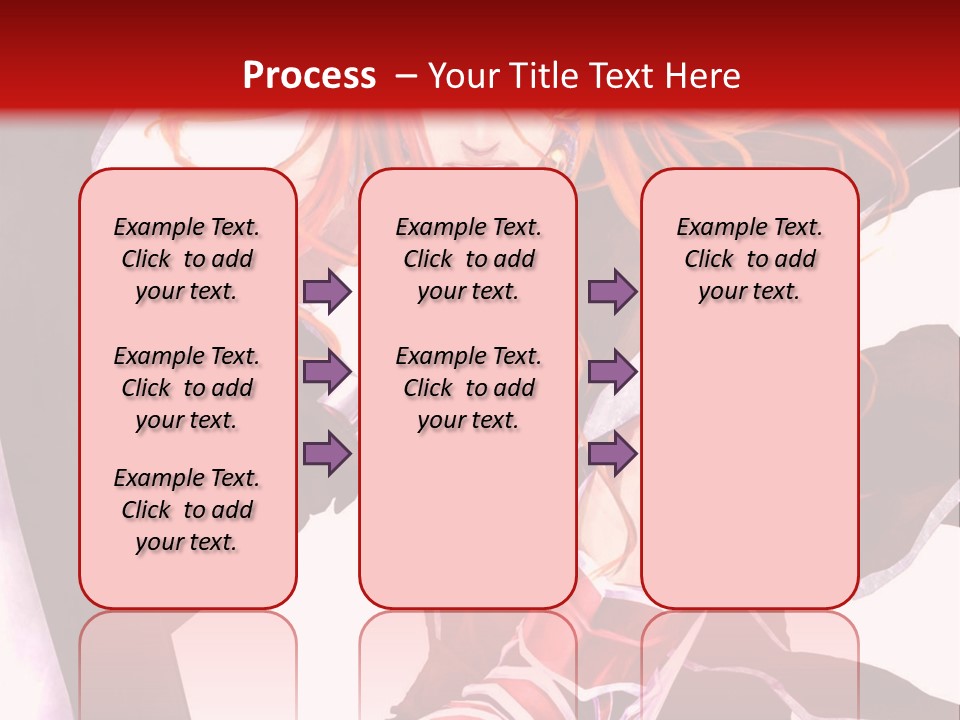 Process – Your Title Text Here

Example Text. Click to add your text.

Example Text. Click to add your text.

Example Text. Click to add your text.

Example Text. Click to add your text.

Example Text. Click to add your text.

Example Text. Click to add your text.